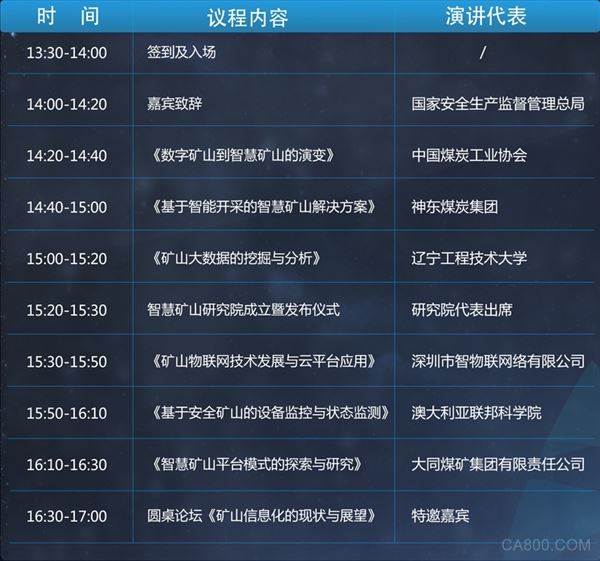 | 时　间 | 议程内容 | 演讲代表 |
|---|---|---|
| 13:30-14:00 | 签到及入场 | / |
| 14:00-14:20 | 嘉宾致辞 | 国家安全生产监督管理总局 |
| 14:20-14:40 | 《数字矿山到智慧矿山的演变》 | 中国煤炭工业协会 |
| 14:40-15:00 | 《基于智能开采的智慧矿山解决方案》 | 神东煤炭集团 |
| 15:00-15:20 | 《矿山大数据的挖掘与分析》 | 辽宁工程技术大学 |
| 15:20-15:30 | 智慧矿山研究院成立暨发布仪式 | 研究院代表出席 |
| 15:30-15:50 | 《矿山物联网技术发展与云平台应用》 | 深圳市智物联网络有限公司 |
| 15:50-16:10 | 《基于安全矿山的设备监控与状态监测》 | 澳大利亚联邦科学院 |
| 16:10-16:30 | 《智慧矿山平台模式的探索与研究》 | 大同煤矿集团有限责任公司 |
| 16:30-17:00 | 圆桌论坛《矿山信息化的现状与展望》 | 特邀嘉宾 |

CA800.COM